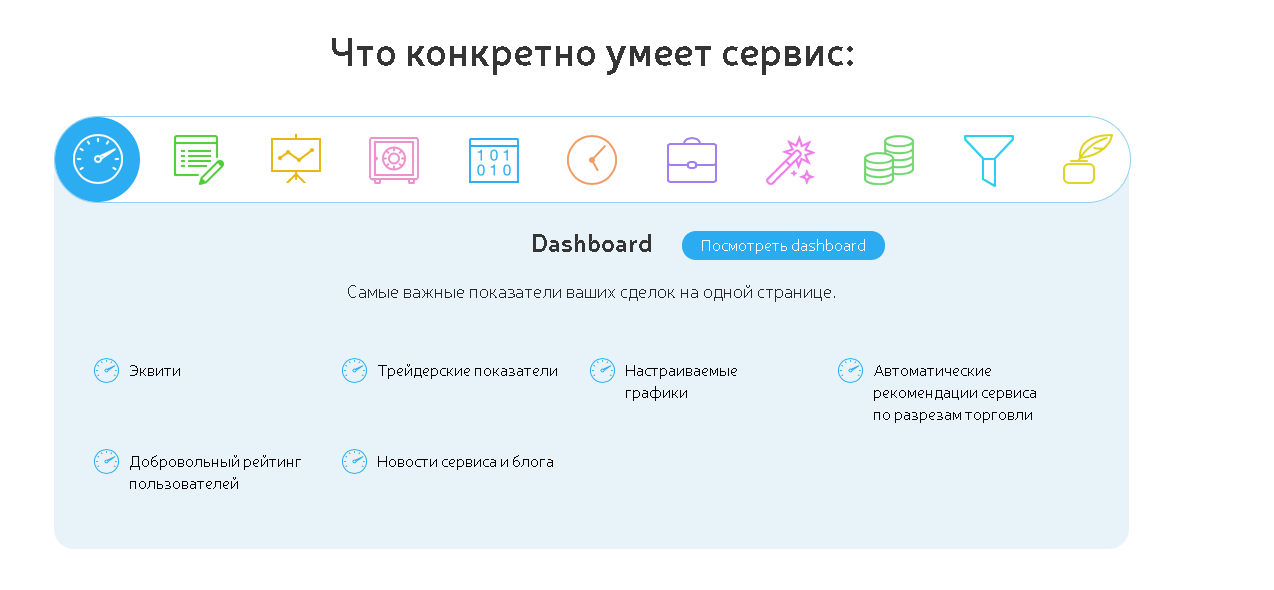 Что конкретно умеет сервис:

101
010

Dashboard

Посмотреть dashboard

Самые важные показатели ваших сделок на одной странице.

Эквити

Трейдерские показатели

Настраиваемые графики

Автоматические рекомендации сервиса по разрезам торговли

Добровольный рейтинг пользователей

Новости сервиса и блога